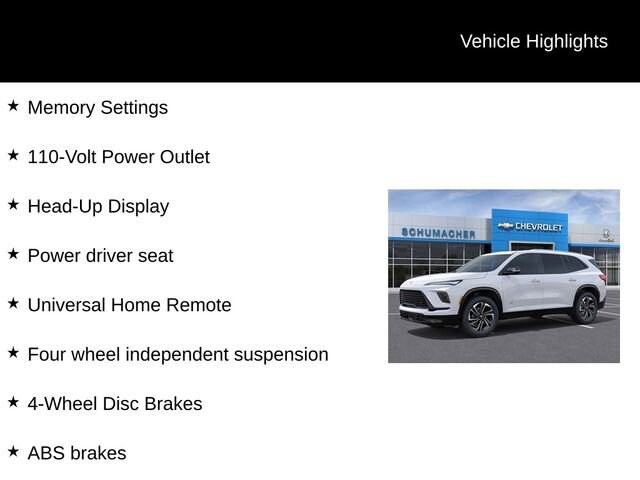 Vehicle Highlights

★ Memory Settings

★ 110-Volt Power Outlet

★ Head-Up Display

★ Power driver seat

★ Universal Home Remote

★ Four wheel independent suspension

★ 4-Wheel Disc Brakes

★ ABS brakes

SCHUMACHER

CHEVROLET